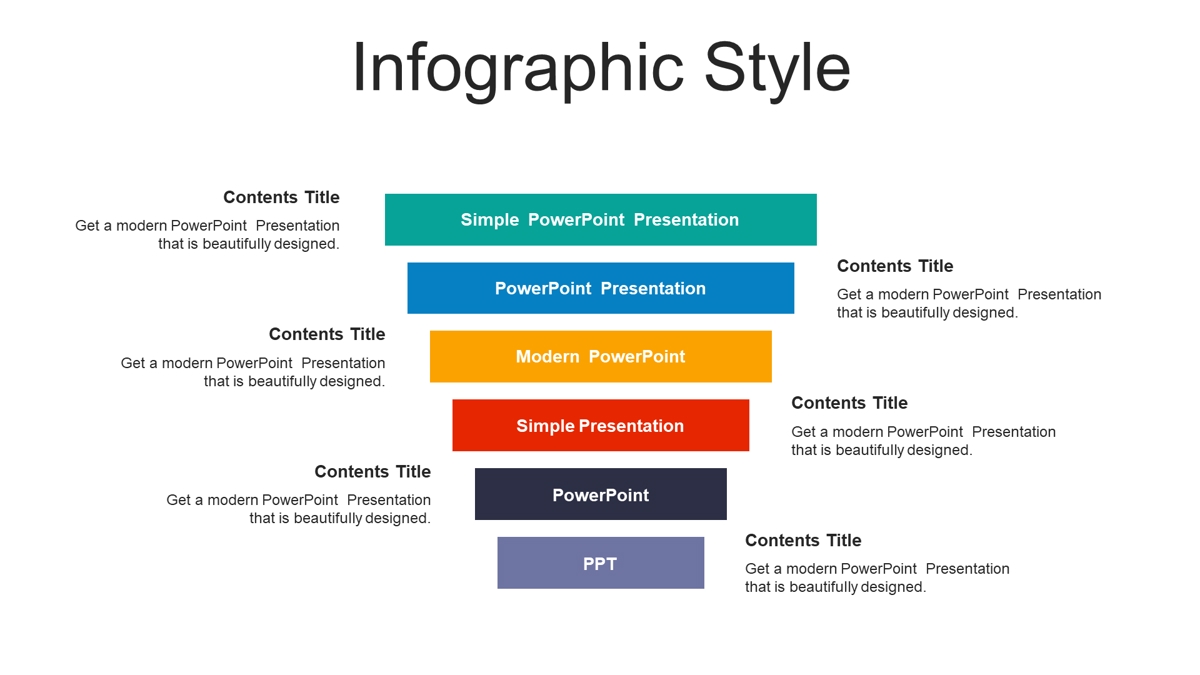 Infographic Style

Contents Title
Get a modern PowerPoint Presentation that is beautifully designed.

Simple PowerPoint Presentation

PowerPoint Presentation

Contents Title
Get a modern PowerPoint Presentation that is beautifully designed.

Contents Title
Get a modern PowerPoint Presentation that is beautifully designed.

Modern PowerPoint

Simple Presentation

Contents Title
Get a modern PowerPoint Presentation that is beautifully designed.

Contents Title
Get a modern PowerPoint Presentation that is beautifully designed.

PowerPoint

PPT

Contents Title
Get a modern PowerPoint Presentation that is beautifully designed.